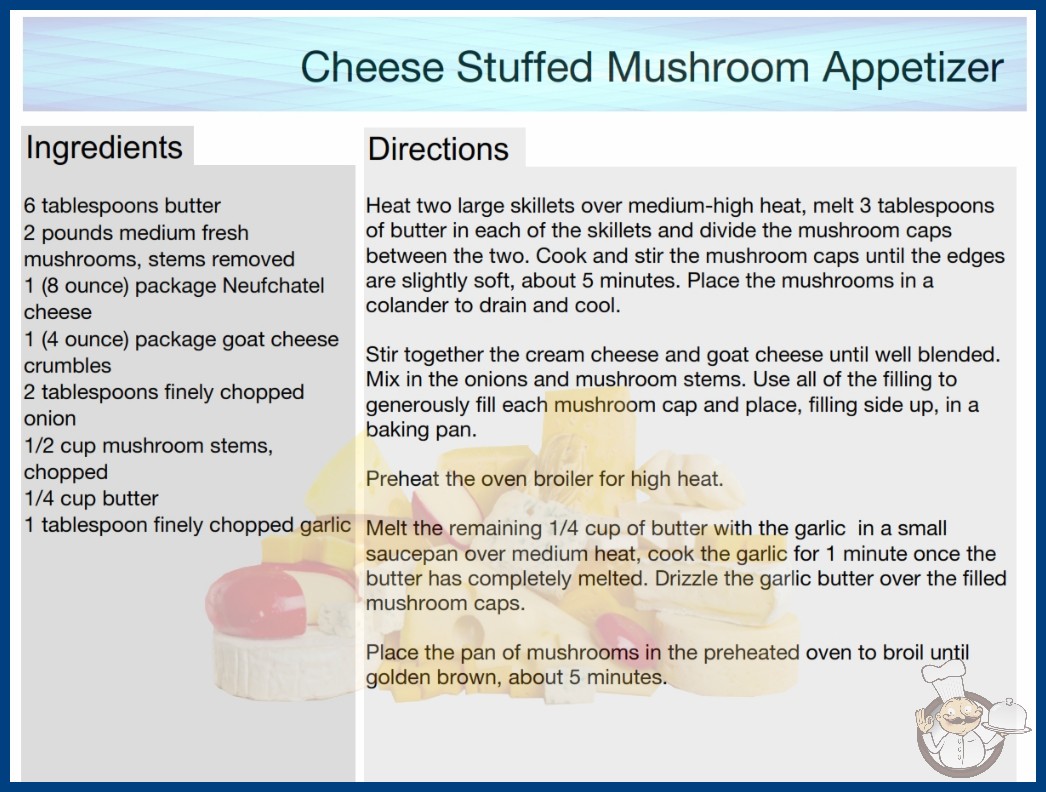 Cheese Stuffed Mushroom Appetizer

Ingredients

6 tablespoons butter
2 pounds medium fresh mushrooms, stems removed
1 (8 ounce) package Neufchatel cheese
1 (4 ounce) package goat cheese crumbles
2 tablespoons finely chopped onion
1/2 cup mushroom stems, chopped
1/4 cup butter
1 tablespoon finely chopped garlic

Directions

Heat two large skillets over medium-high heat, melt 3 tablespoons of butter in each of the skillets and divide the mushroom caps between the two. Cook and stir the mushroom caps until the edges are slightly soft, about 5 minutes. Place the mushrooms in a colander to drain and cool.

Stir together the cream cheese and goat cheese until well blended. Mix in the onions and mushroom stems. Use all of the filling to generously fill each mushroom cap and place, filling side up, in a baking pan.

Preheat the oven broiler for high heat.

Melt the remaining 1/4 cup of butter with the garlic in a small saucepan over medium heat, cook the garlic for 1 minute once the butter has completely melted. Drizzle the garlic butter over the filled mushroom caps.

Place the pan of mushrooms in the preheated oven to broil until golden brown, about 5 minutes.